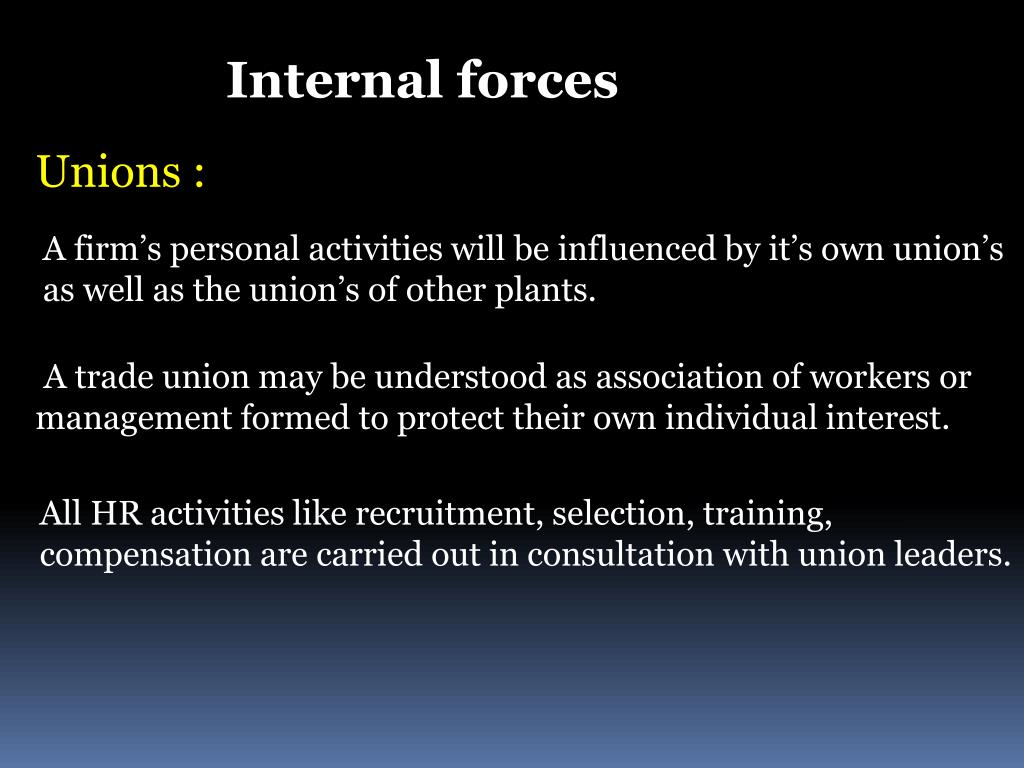 Internal forces

Unions :

A firm’s personal activities will be influenced by it’s own union’s as well as the union’s of other plants.

A trade union may be understood as association of workers or management formed to protect their own individual interest.

All HR activities like recruitment, selection, training, compensation are carried out in consultation with union leaders.